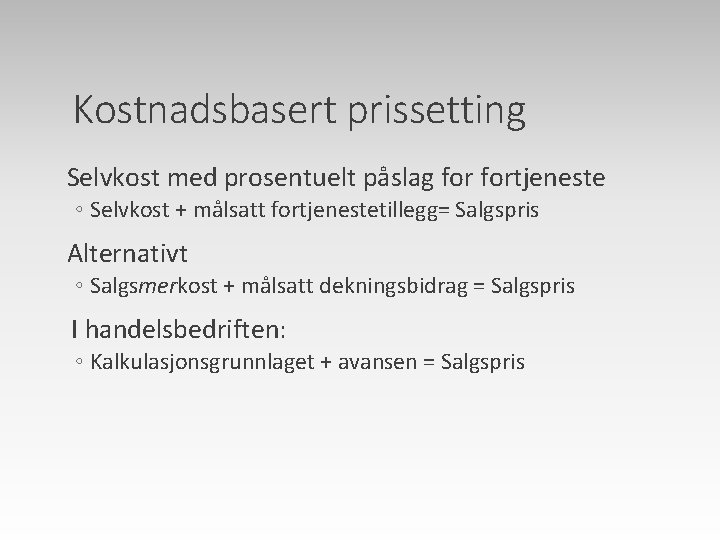 Kostnadsbasert prissetting

Selvkost med prosentuelt påslag for fortjeneste

◦ Selvkost + målsatt fortjenestetillegg= Salgspris

Alternativt

◦ Salgsmerkost + målsatt dekningsbidrag = Salgspris

I handelsbedriften:

◦ Kalkulasjonsgrunnlaget + avansen = Salgspris